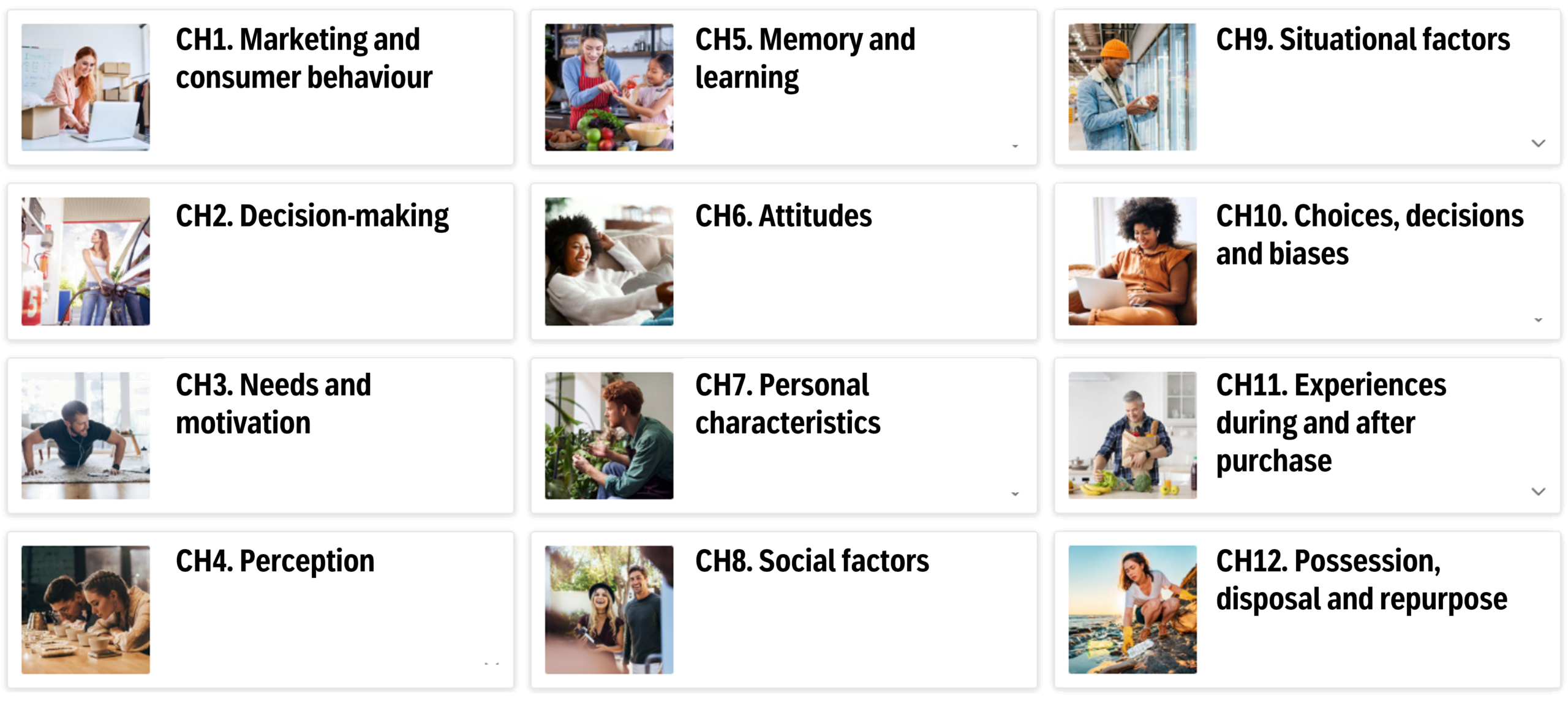 CH1. Marketing and consumer behaviour

CH2. Decision-making

CH3. Needs and motivation

CH4. Perception

CH5. Memory and learning

CH6. Attitudes

CH7. Personal characteristics

CH8. Social factors

CH9. Situational factors

CH10. Choices, decisions and biases

CH11. Experiences during and after purchase

CH12. Possession, disposal and repurpose